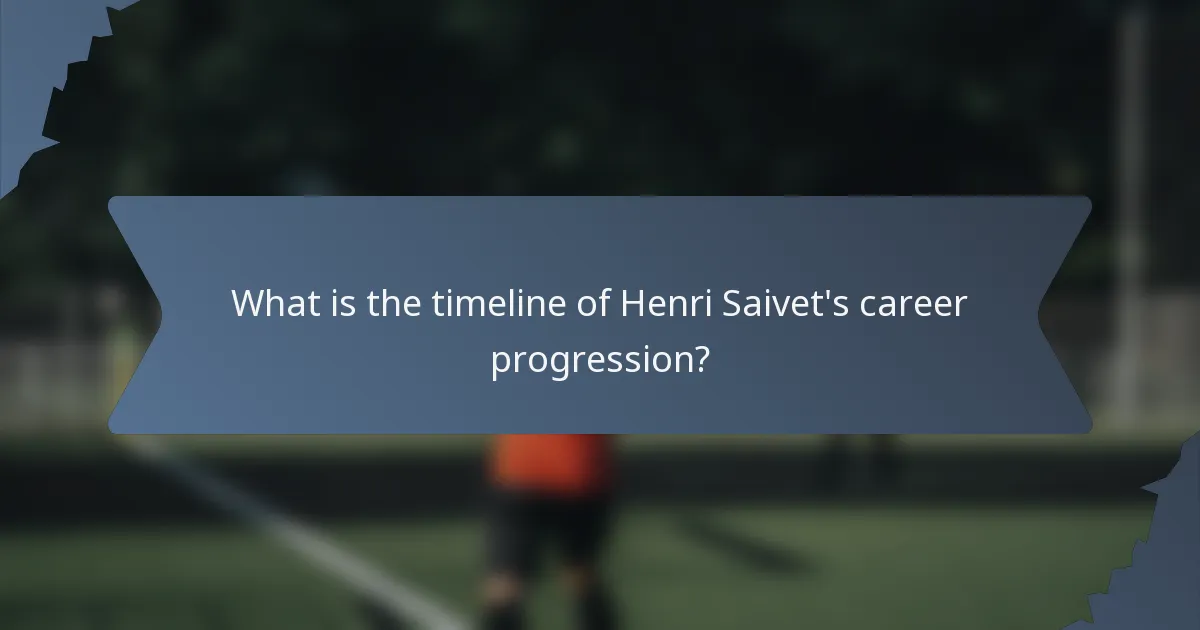 What is the timeline of Henri Saivet's career progression?